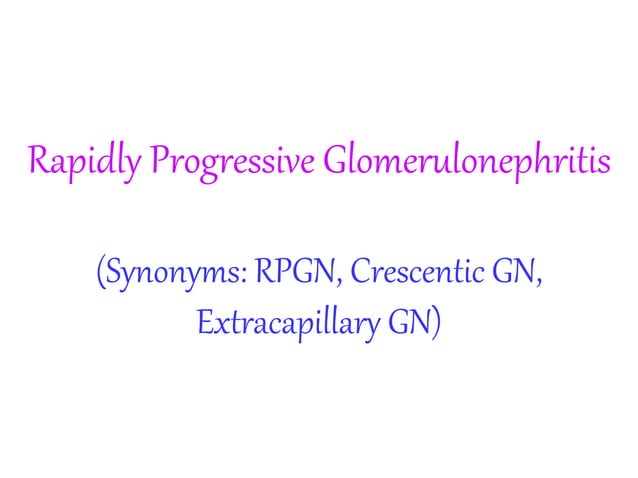 Rapidly Progressive Glomerulonephritis

(Synonyms: RPGN, Crescentic GN, Extracapillary GN)